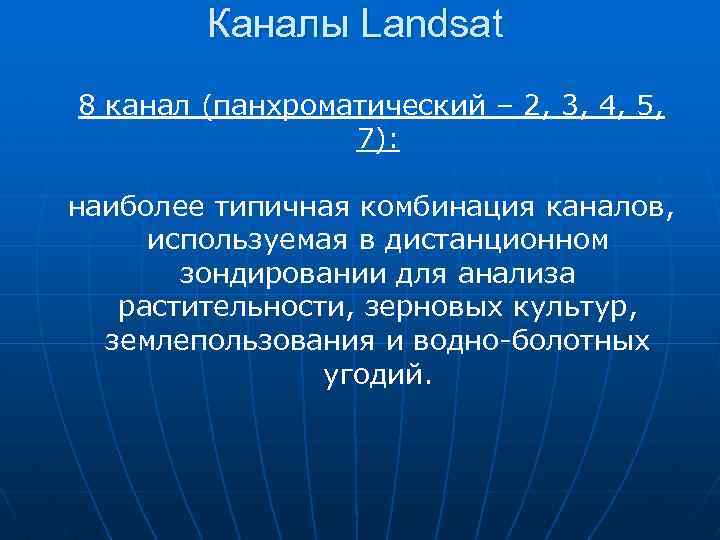 Каналы Landsat

8 канал (панхроматический – 2, 3, 4, 5, 7):

наиболее типичная комбинация каналов, используемая в дистанционном зондировании для анализа растительности, зерновых культур, землепользования и водно-болотных угодий.